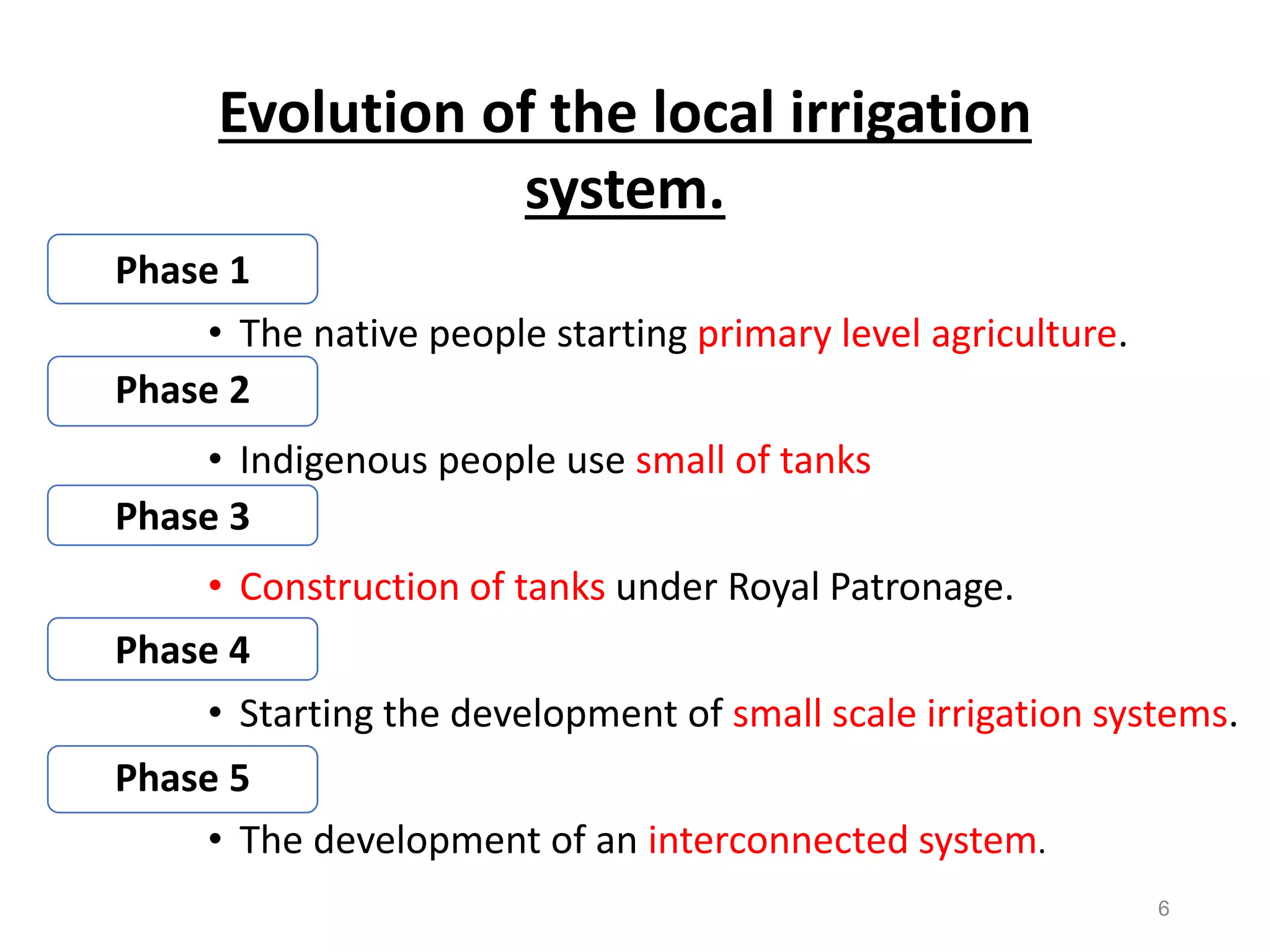 Evolution of the local irrigation system.

Phase 1

• The native people starting primary level agriculture.

Phase 2

• Indigenous people use small of tanks

Phase 3

• Construction of tanks under Royal Patronage.

Phase 4

• Starting the development of small scale irrigation systems.

Phase 5

• The development of an interconnected system.

6